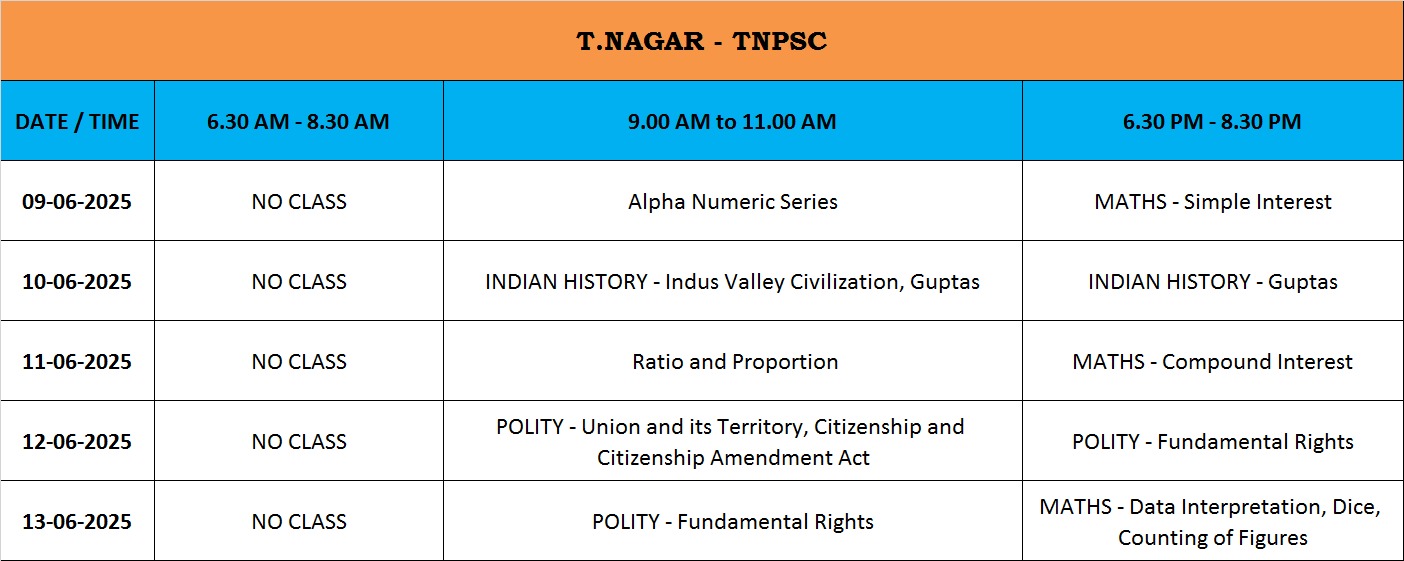 T.NAGAR - TNPSC

| DATE / TIME | 6.30 AM - 8.30 AM | 9.00 AM to 11.00 AM | 6.30 PM - 8.30 PM |
|---|---|---|---|
| 09-06-2025 | NO CLASS | Alpha Numeric Series | MATHS - Simple Interest |
| 10-06-2025 | NO CLASS | INDIAN HISTORY - Indus Valley Civilization, Guptas | INDIAN HISTORY - Guptas |
| 11-06-2025 | NO CLASS | Ratio and Proportion | MATHS - Compound Interest |
| 12-06-2025 | NO CLASS | POLITY - Union and its Territory, Citizenship and Citizenship Amendment Act | POLITY - Fundamental Rights |
| 13-06-2025 | NO CLASS | POLITY - Fundamental Rights | MATHS - Data Interpretation, Dice, Counting of Figures |